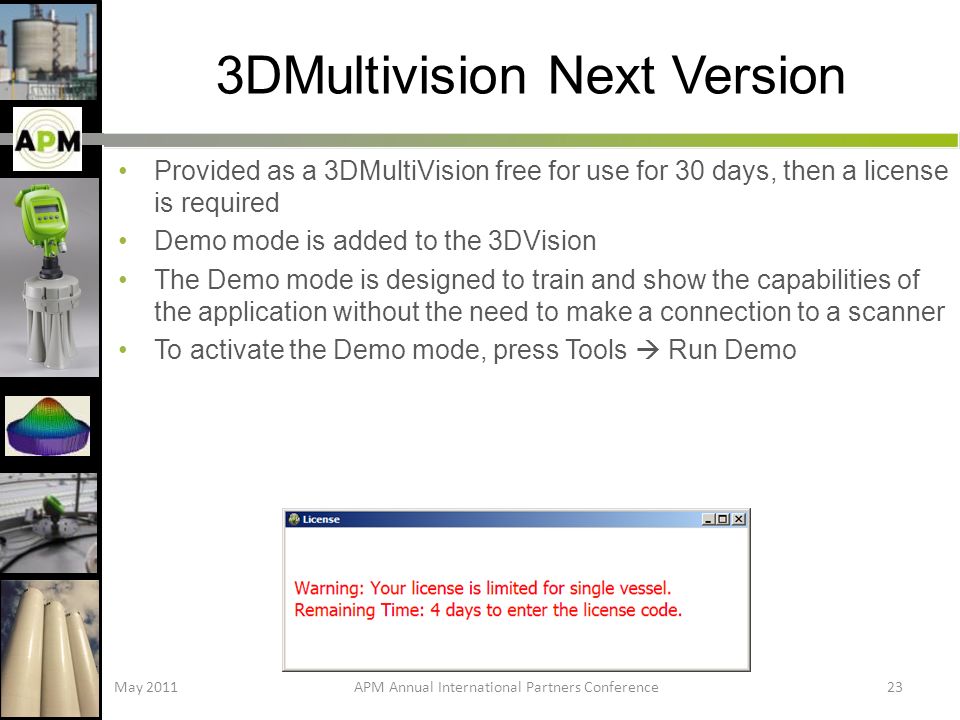 APM

3DMultivision Next Version

• Provided as a 3DMultiVision free for use for 30 days, then a license is required
• Demo mode is added to the 3DVision
• The Demo mode is designed to train and show the capabilities of the application without the need to make a connection to a scanner
• To activate the Demo mode, press Tools → Run Demo

License

Warning: Your license is limited for single vessel.
Remaining Time: 4 days to enter the license code.

May 2011 APM Annual International Partners Conference 23